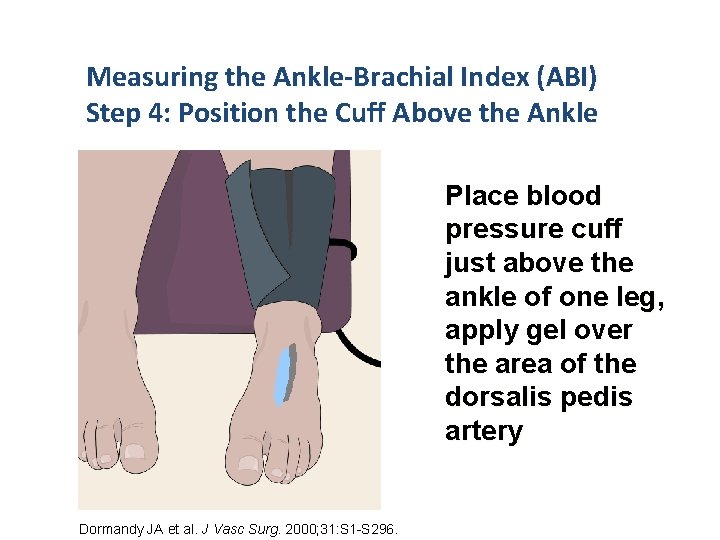 Measuring the Ankle-Brachial Index (ABI)
Step 4: Position the Cuff Above the Ankle

Place blood pressure cuff just above the ankle of one leg, apply gel over the area of the dorsalis pedis artery

Dormandy JA et al. J Vasc Surg. 2000;31:S1-S296.